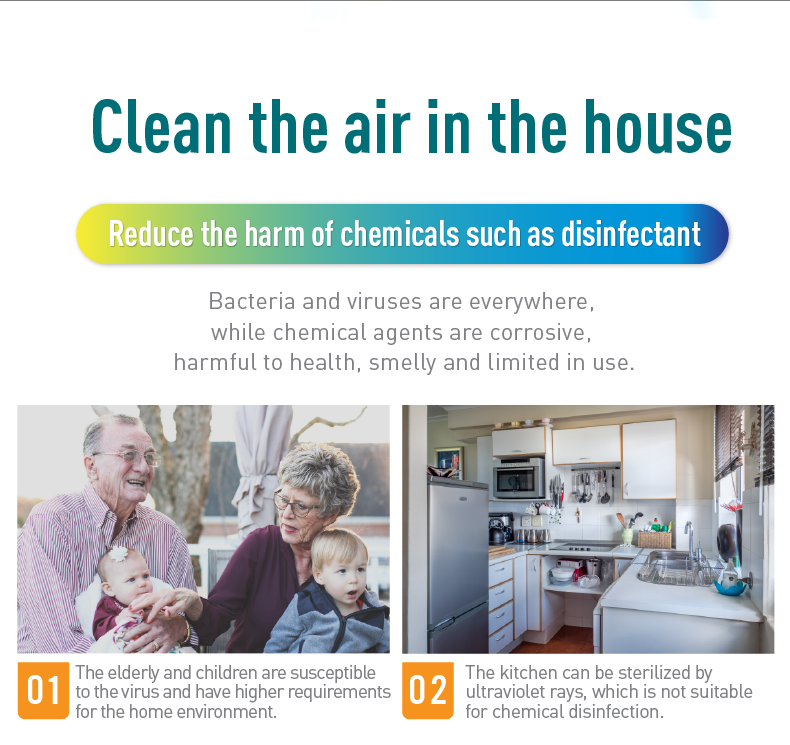 Clean the air in the house

Reduce the harm of chemicals such as disinfectant

Bacteria and viruses are everywhere, while chemical agents are corrosive, harmful to health, smelly and limited in use.

01 The elderly and children are susceptible to the virus and have higher requirements for the home environment.

02 The kitchen can be sterilized by ultraviolet rays, which is not suitable for chemical disinfection.